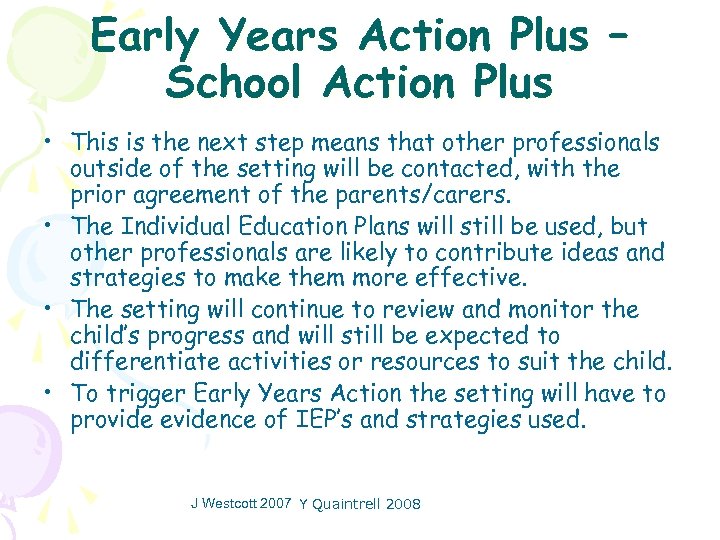 Early Years Action Plus – School Action Plus

• This is the next step means that other professionals outside of the setting will be contacted, with the prior agreement of the parents/carers.
• The Individual Education Plans will still be used, but other professionals are likely to contribute ideas and strategies to make them more effective.
• The setting will continue to review and monitor the child's progress and will still be expected to differentiate activities or resources to suit the child.
• To trigger Early Years Action the setting will have to provide evidence of IEP's and strategies used.

J Westcott 2007 Y Quaintrell 2008